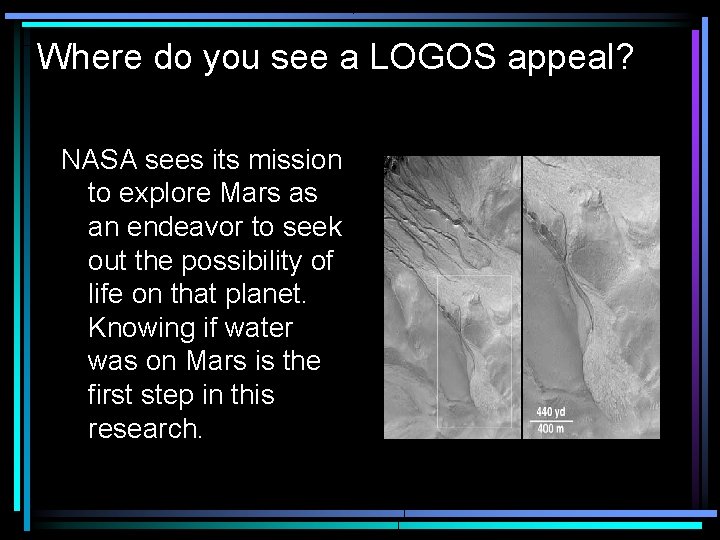 Where do you see a LOGOS appeal?

NASA sees its mission to explore Mars as an endeavor to seek out the possibility of life on that planet. Knowing if water was on Mars is the first step in this research.

440 yd
400 m